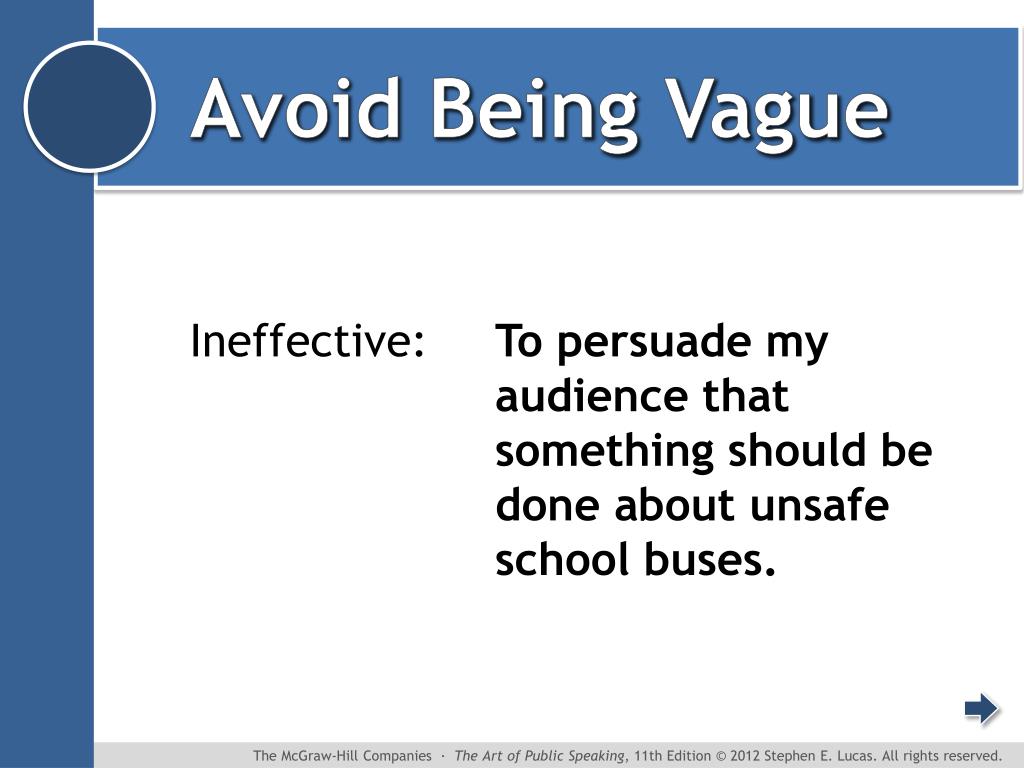 Avoid Being Vague

Ineffective: To persuade my audience that something should be done about unsafe school buses.

The McGraw-Hill Companies · The Art of Public Speaking, 11th Edition © 2012 Stephen E. Lucas. All rights reserved.